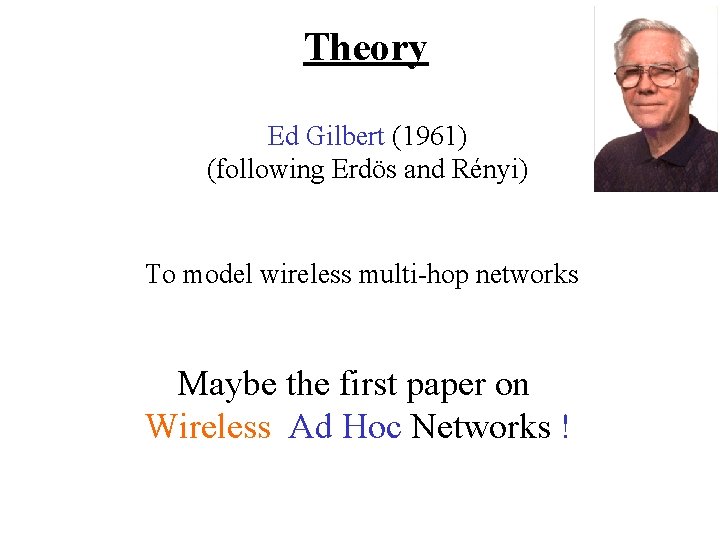 Theory

Ed Gilbert (1961)
(following Erdös and Rényi)

To model wireless multi-hop networks

Maybe the first paper on
Wireless Ad Hoc Networks !